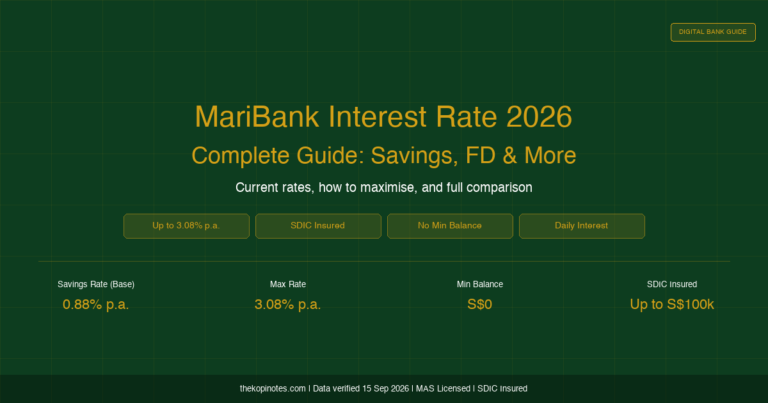 DIGITAL BANK GUIDE

MariBank Interest Rate 2026

Complete Guide: Savings, FD & More

Current rates, how to maximise, and full comparison

Up to 3.08% p.a.

SDIC Insured

No Min Balance

Daily Interest

Savings Rate (Base)
0.88% p.a.

Max Rate
3.08% p.a.

Min Balance
S$0

SDIC Insured
Up to S$100k

thekopinotes.com | Data verified 15 Sep 2026 | MAS Licensed | SDIC Insured